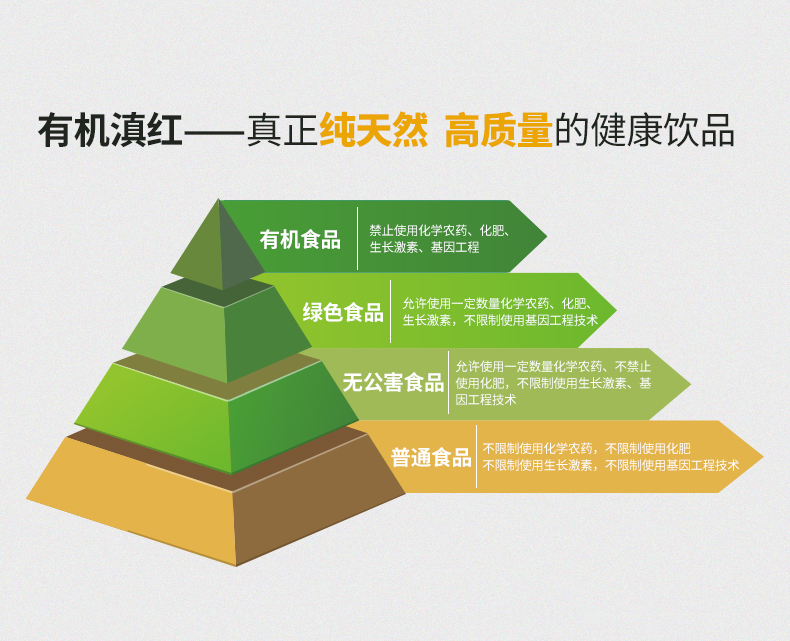 有机滇红——真正纯天然 高质量的健康饮品

有机食品
禁止使用化学农药、化肥、生长激素、基因工程

绿色食品
允许使用一定数量化学农药、化肥、生长激素，不限制使用基因工程技术

无公害食品
允许使用一定数量化学农药、不禁止使用化肥，不限制使用生长激素、基因工程技术

普通食品
不限制使用化学农药，不限制使用化肥
不限制使用生长激素，不限制使用基因工程技术